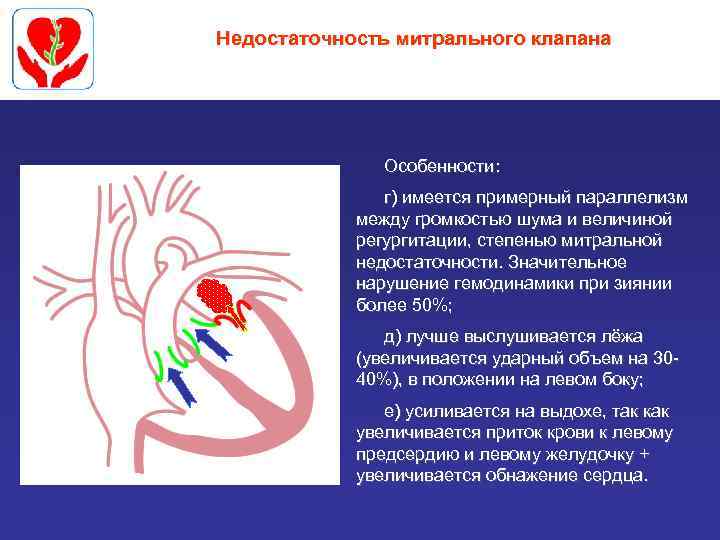 Недостаточность митрального клапана

Особенности:

г) имеется примерный параллелизм между громкостью шума и величиной регургитации, степенью митральной недостаточности. Значительное нарушение гемодинамики при зиянии более 50%;

д) лучше выслушивается лёжа (увеличивается ударный объем на 30-40%), в положении на левом боку;

е) усиливается на выдохе, так как увеличивается приток крови к левому предсердию и левому желудочку + увеличивается обнажение сердца.